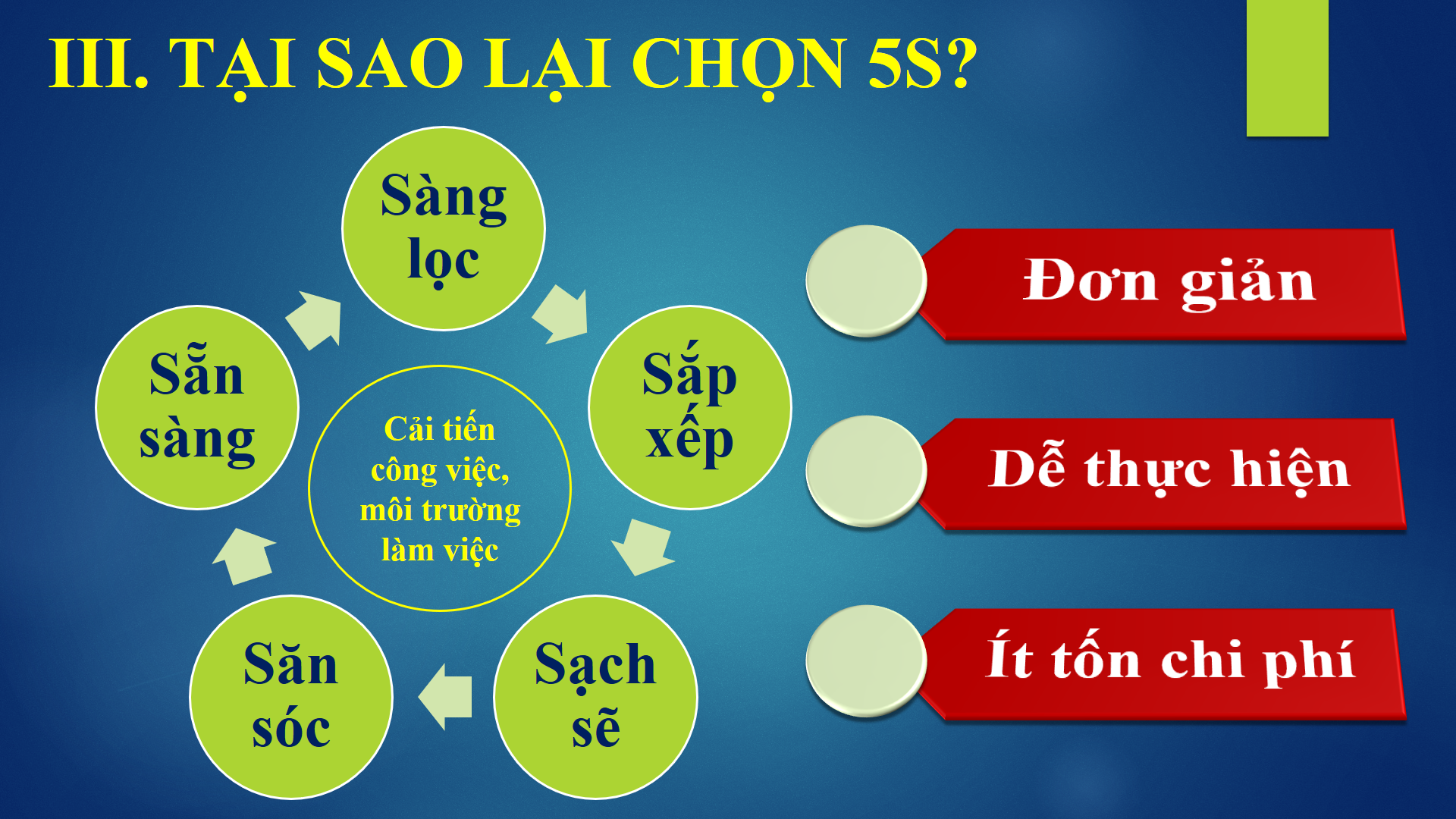 III. TẠI SAO LẠI CHỌN 5S?

Sàng lọc

Sắp xếp

Sạch sẽ

Săn sóc

Sẵn sàng

Cải tiến công việc, môi trường làm việc

Đơn giản

Dễ thực hiện

Ít tốn chi phí